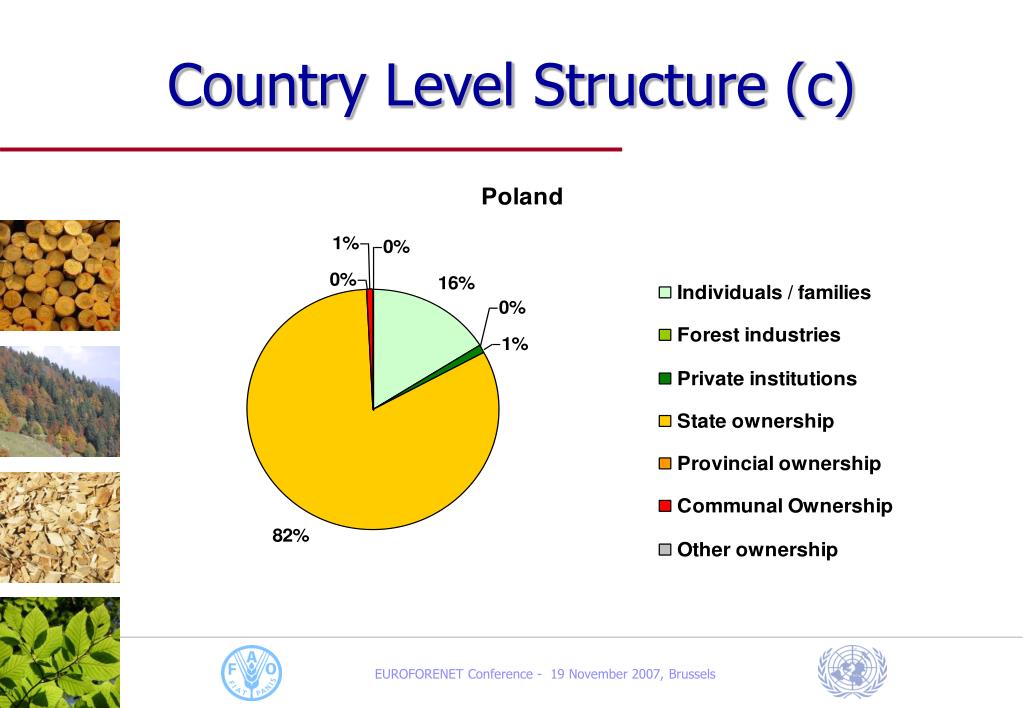 Country Level Structure (c)

Poland

1%
0%
0%
16%
0%
1%
82%

Individuals / families
Forest industries
Private institutions
State ownership
Provincial ownership
Communal Ownership
Other ownership

FAO FIAT PANIS

EUROFORENET Conference - 19 November 2007, Brussels